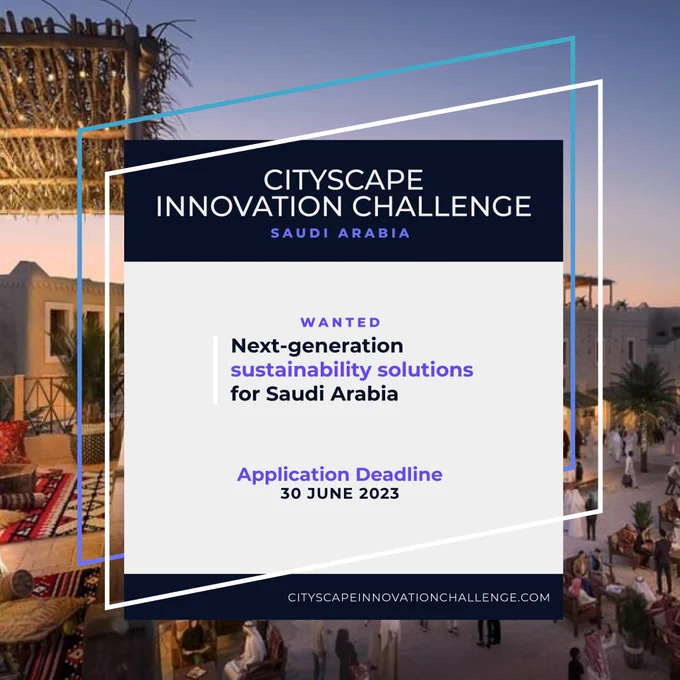 CITYSCAPE
INNOVATION CHALLENGE
SAUDI ARABIA

WANTED
Next-generation sustainability solutions for Saudi Arabia

Application Deadline
30 JUNE 2023

CITYSCAPEINNOVATIONCHALLENGE.COM